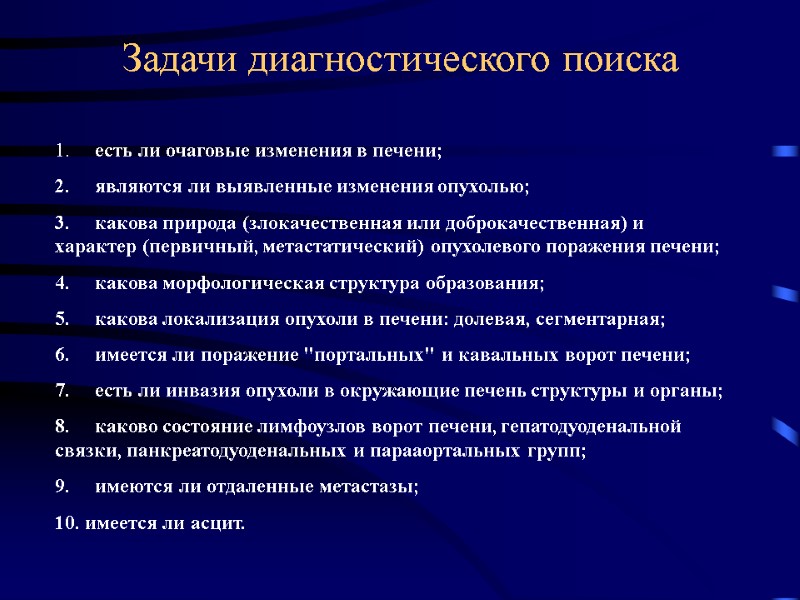 Задачи диагностического поиска

1. есть ли очаговые изменения в печени;

2. являются ли выявленные изменения опухолью;

3. какова природа (злокачественная или доброкачественная) и характер (первичный, метастатический) опухолевого поражения печени;

4. какова морфологическая структура образования;

5. какова локализация опухоли в печени: долевая, сегментарная;

6. имеется ли поражение "портальных" и кавальных ворот печени;

7. есть ли инвазия опухоли в окружающие печень структуры и органы;

8. каково состояние лимфоузлов ворот печени, гепатодуоденальной связки, панкреатодуоденальных и парааортальных групп;

9. имеются ли отдаленные метастазы;

10. имеется ли асцит.